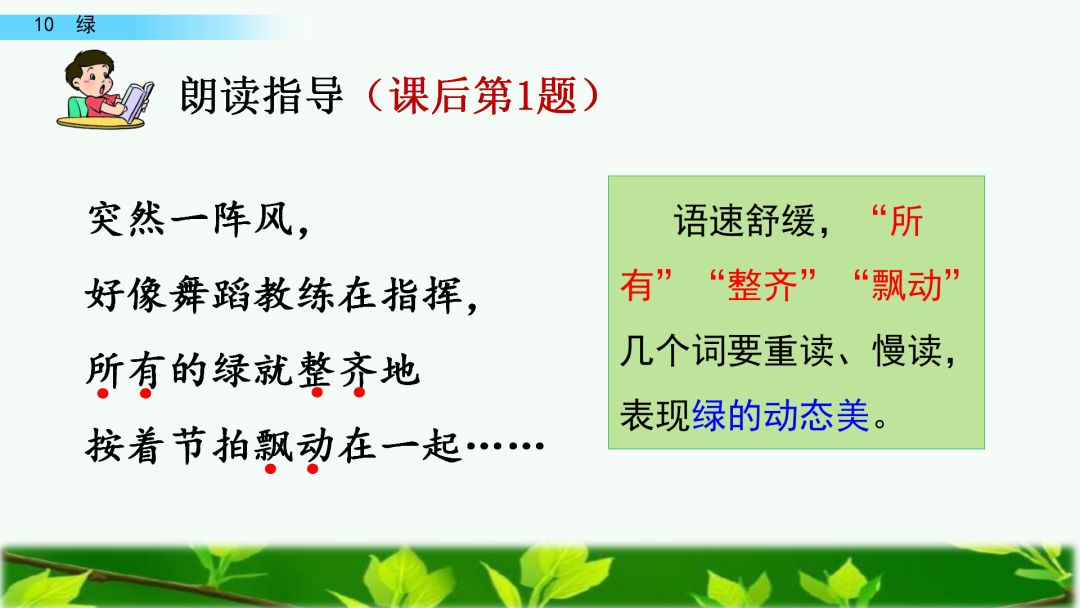 10 绿

朗读指导（课后第1题）

突然一阵风，
好像舞蹈教练在指挥，
所有的绿就整齐地
按着节拍飘动在一起……

语速舒缓，“所有”“整齐”“飘动”几个词要重读、慢读，表现绿的动态美。